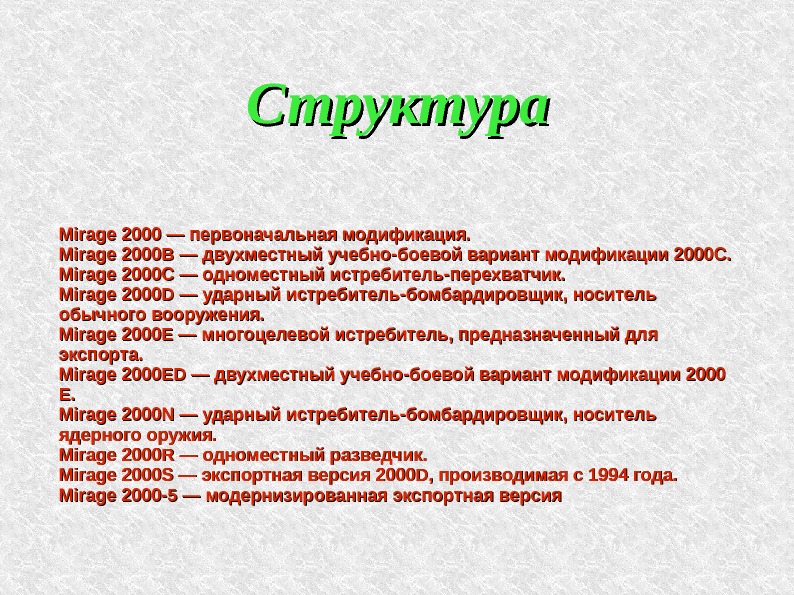 Структура

Mirage 2000 — первоначальная модификация.
Mirage 2000B — двухместный учебно-боевой вариант модификации 2000C.
Mirage 2000C — одноместный истребитель-перехватчик.
Mirage 2000D — ударный истребитель-бомбардировщик, носитель обычного вооружения.
Mirage 2000E — многоцелевой истребитель, предназначенный для экспорта.
Mirage 2000ED — двухместный учебно-боевой вариант модификации 2000 E.
Mirage 2000N — ударный истребитель-бомбардировщик, носитель ядерного оружия.
Mirage 2000R — одноместный разведчик.
Mirage 2000S — экспортная версия 2000D, производимая с 1994 года.
Mirage 2000-5 — модернизированная экспортная версия